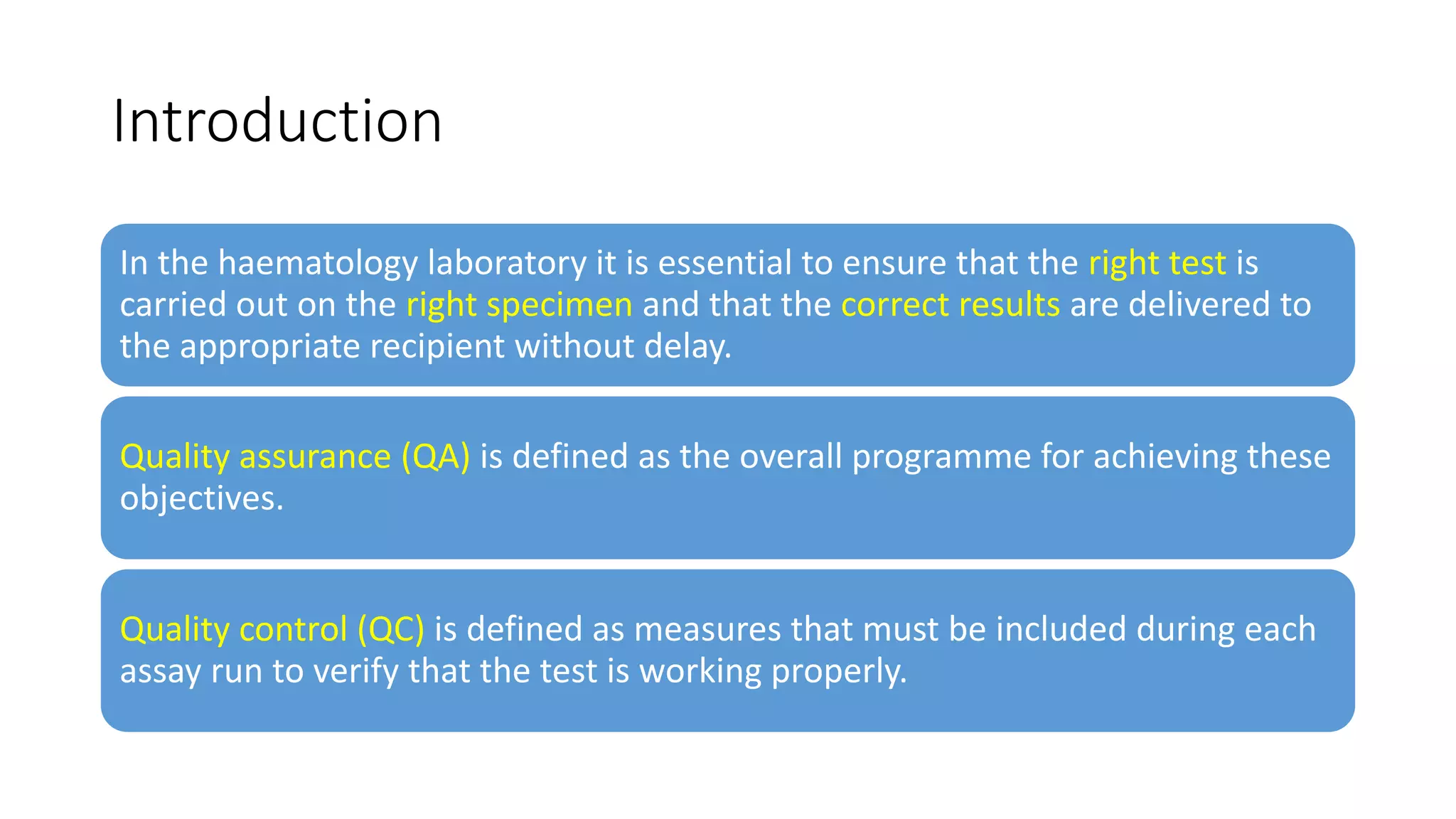 Introduction

In the haematology laboratory it is essential to ensure that the right test is carried out on the right specimen and that the correct results are delivered to the appropriate recipient without delay.

Quality assurance (QA) is defined as the overall programme for achieving these objectives.

Quality control (QC) is defined as measures that must be included during each assay run to verify that the test is working properly.